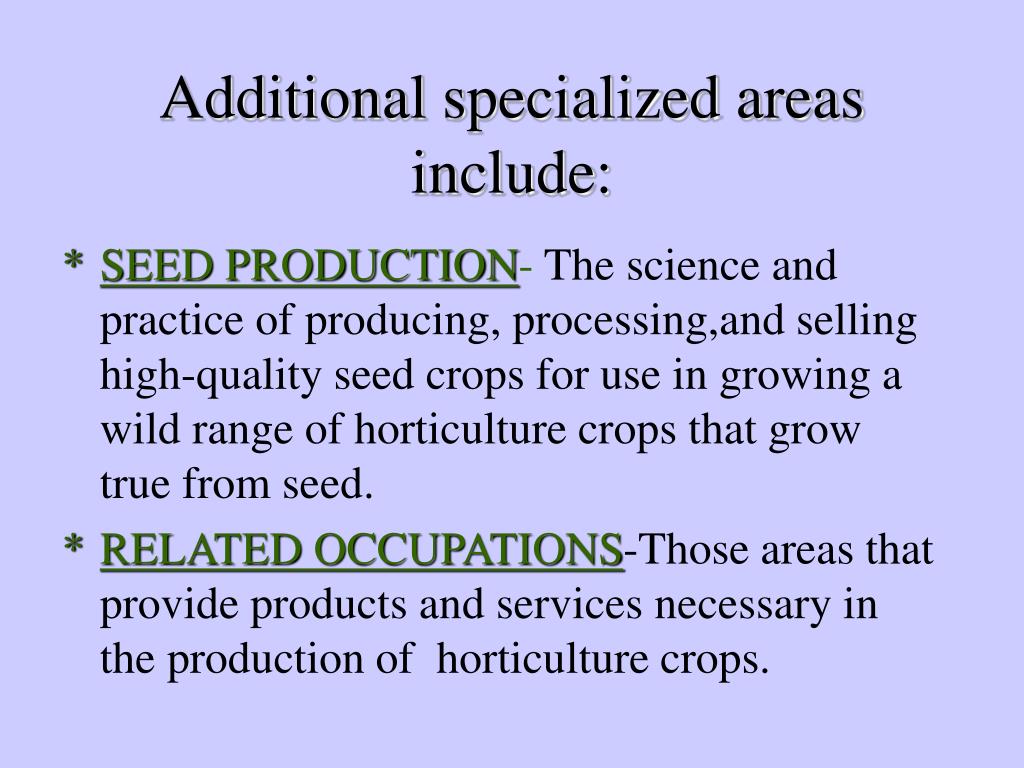 Additional specialized areas include:

* SEED PRODUCTION- The science and practice of producing, processing,and selling high-quality seed crops for use in growing a wild range of horticulture crops that grow true from seed.

* RELATED OCCUPATIONS-Those areas that provide products and services necessary in the production of horticulture crops.